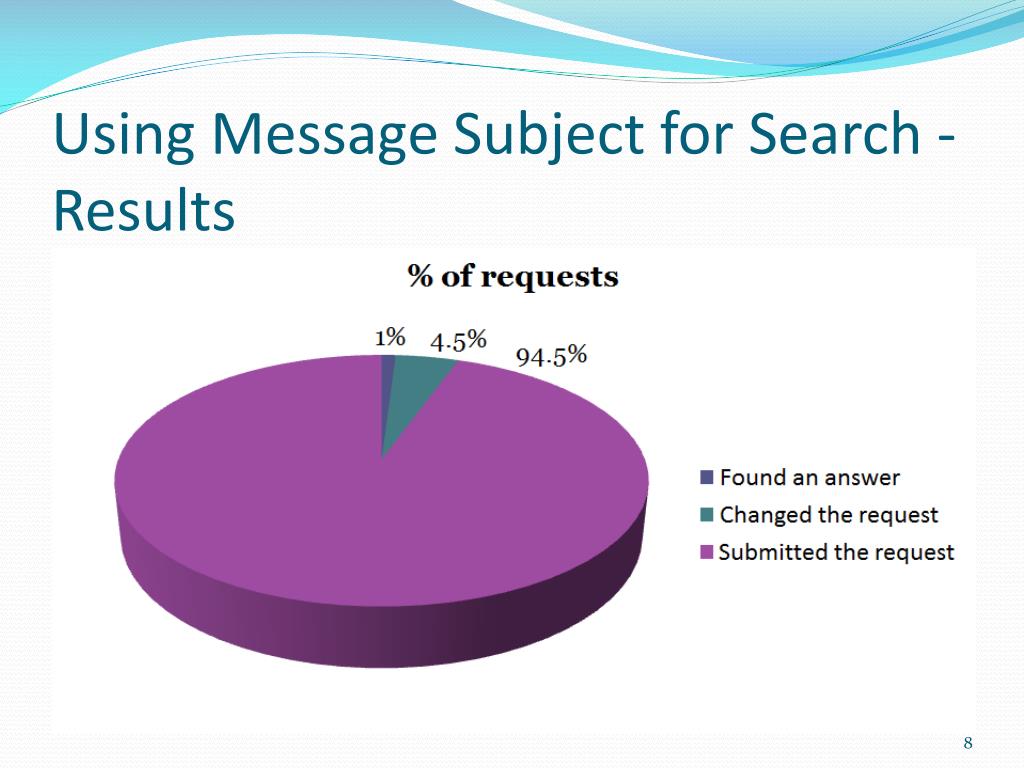 Using Message Subject for Search - Results

% of requests

1%
4.5%
94.5%

Found an answer
Changed the request
Submitted the request

8